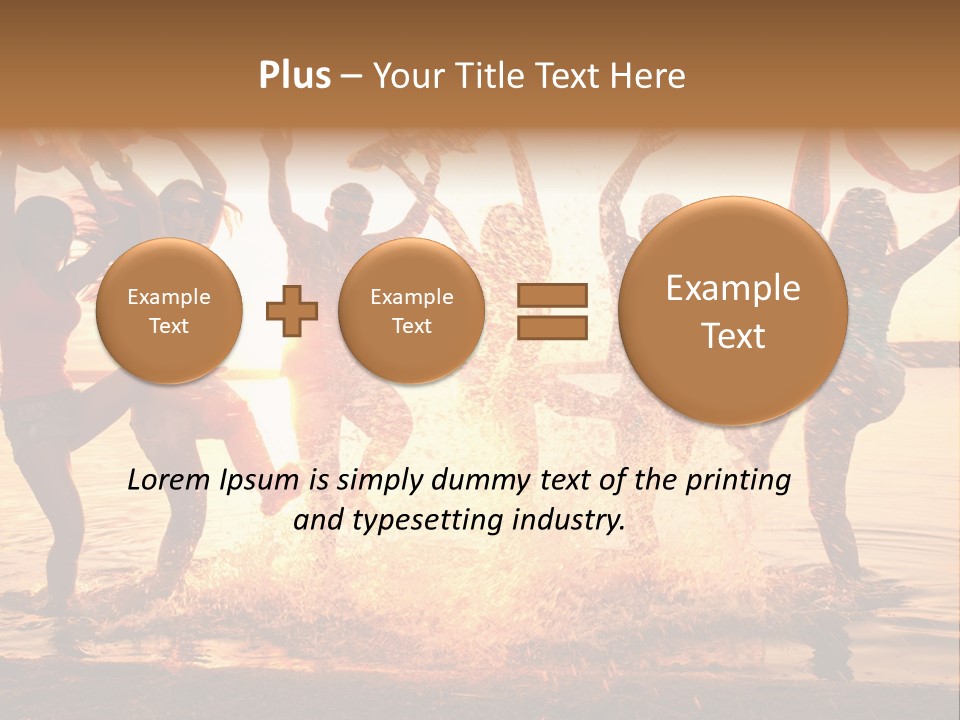 Plus – Your Title Text Here

Example Text

Example Text

Example Text

Lorem Ipsum is simply dummy text of the printing and typesetting industry.